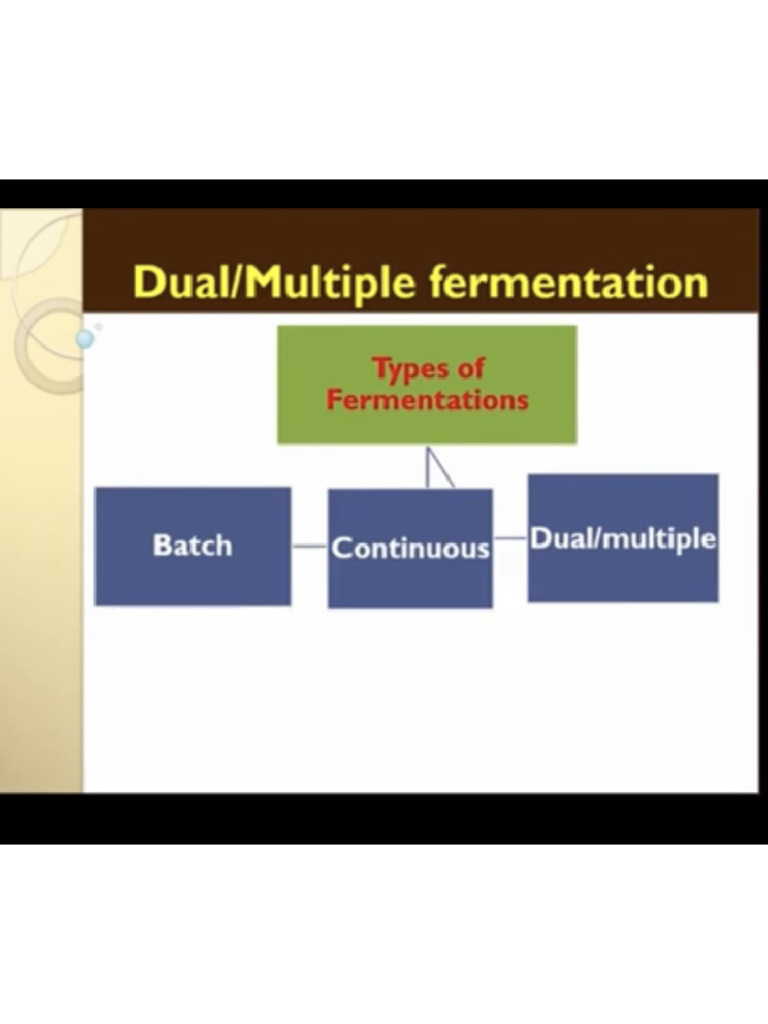 Dual/Multiple fermentation

Types of Fermentations

Batch

Continuous

Dual/multiple